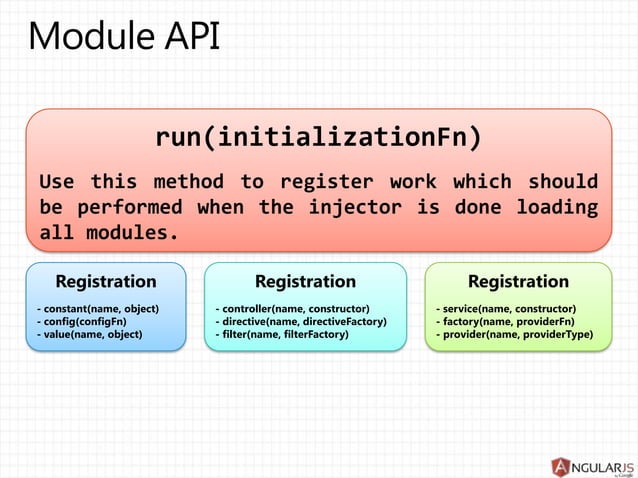 Module API

run(initializationFn)

Use this method to register work which should be performed when the injector is done loading all modules.

Registration

- constant(name, object)
- config(configFn)
- value(name, object)

Registration

- controller(name, constructor)
- directive(name, directiveFactory)
- filter(name, filterFactory)

Registration

- service(name, constructor)
- factory(name, providerFn)
- provider(name, providerType)

ANGULARJS by Google